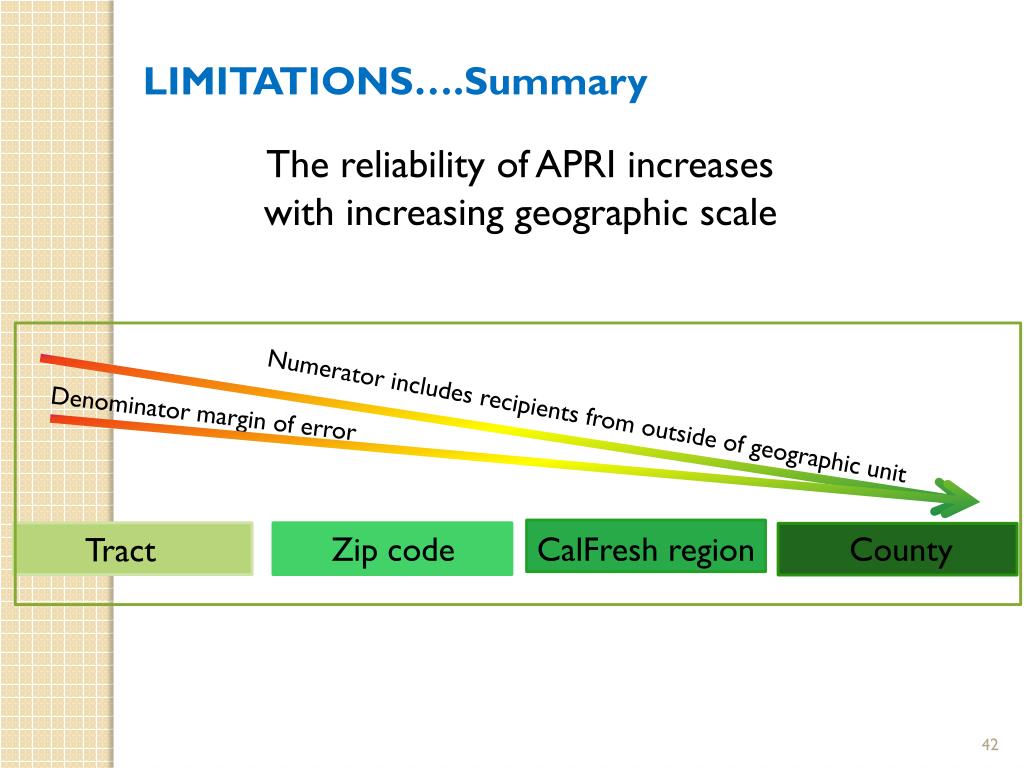 LIMITATIONS….Summary

The reliability of APRI increases with increasing geographic scale

Numerator includes recipients from outside of geographic unit

Denominator margin of error

Tract

Zip code

CalFresh region

County

42